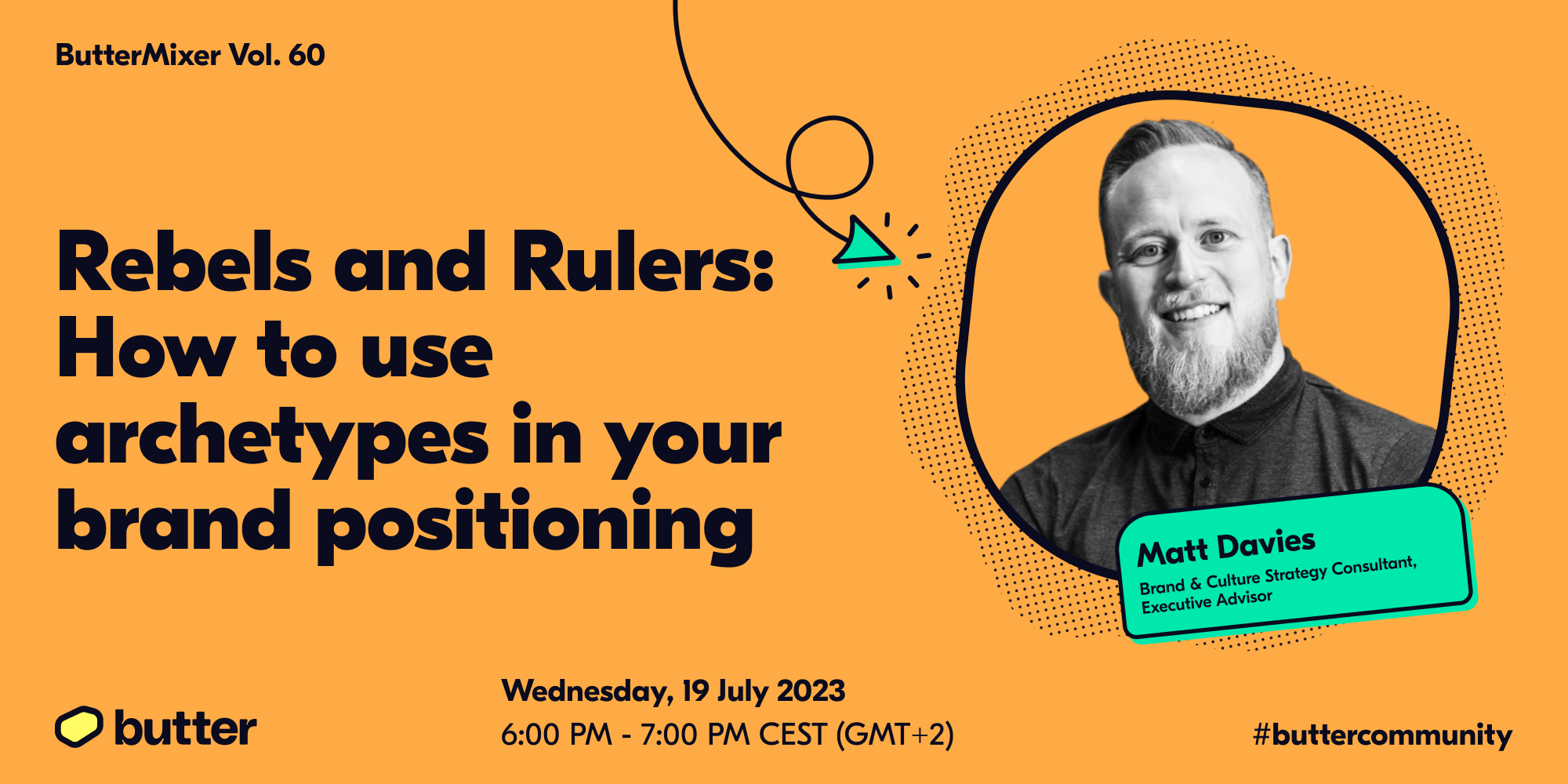 ButterMixer Vol. 60

Rebels and Rulers: How to use archetypes in your brand positioning

Matt Davies
Brand & Culture Strategy Consultant, Executive Advisor

butter

Wednesday, 19 July 2023
6:00 PM - 7:00 PM CEST (GMT+2)

#buttercommunity